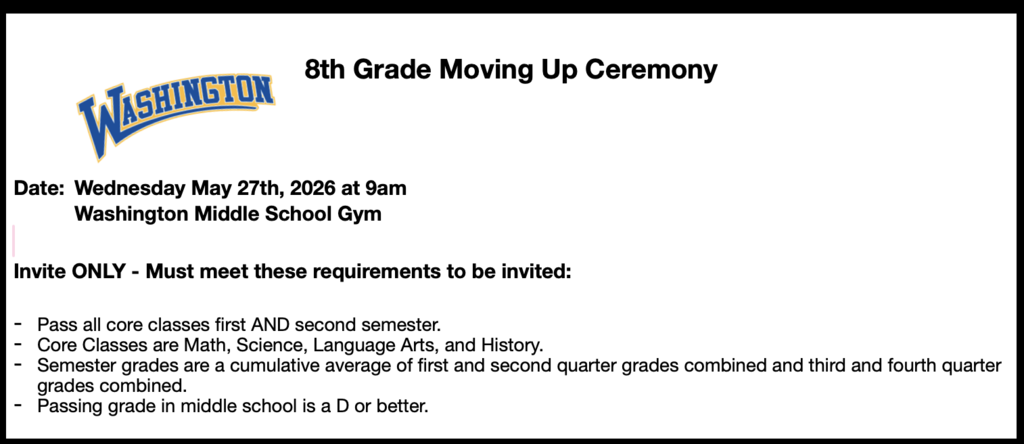 WASHINGTON

8th Grade Moving Up Ceremony

Date: Wednesday May 27th, 2026 at 9am
Washington Middle School Gym

Invite ONLY - Must meet these requirements to be invited:

- Pass all core classes first AND second semester.
- Core Classes are Math, Science, Language Arts, and History.
- Semester grades are a cumulative average of first and second quarter grades combined and third and fourth quarter grades combined.
- Passing grade in middle school is a D or better.